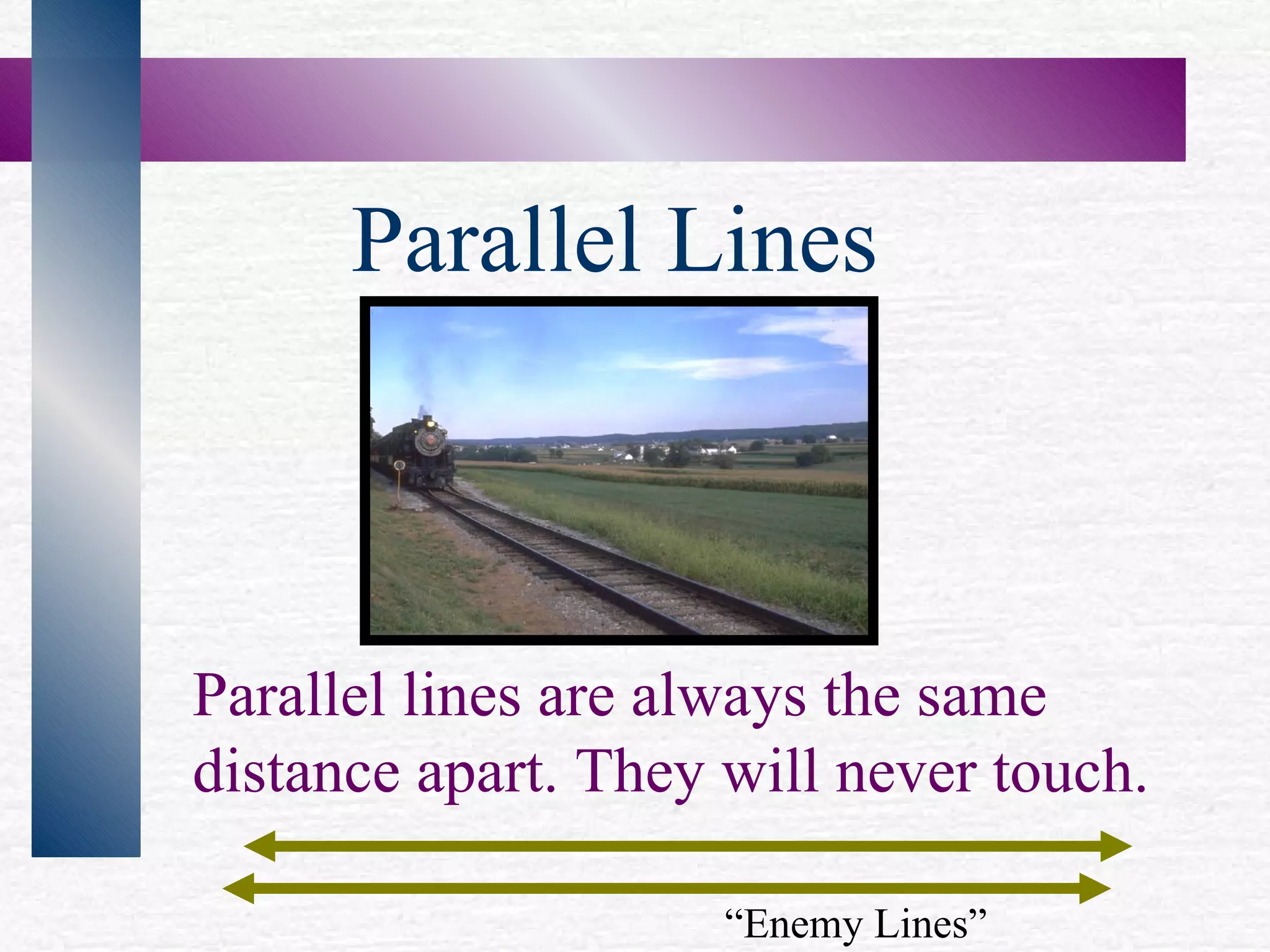 Parallel Lines

Parallel lines are always the same distance apart. They will never touch.

“Enemy Lines”